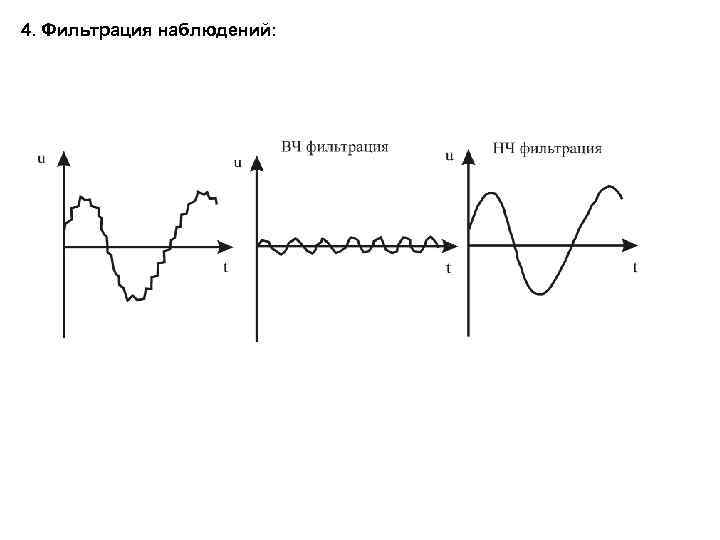 4. Фильтрация наблюдений:

u

t

ВЧ фильтрация

u

t

НЧ фильтрация

u

t